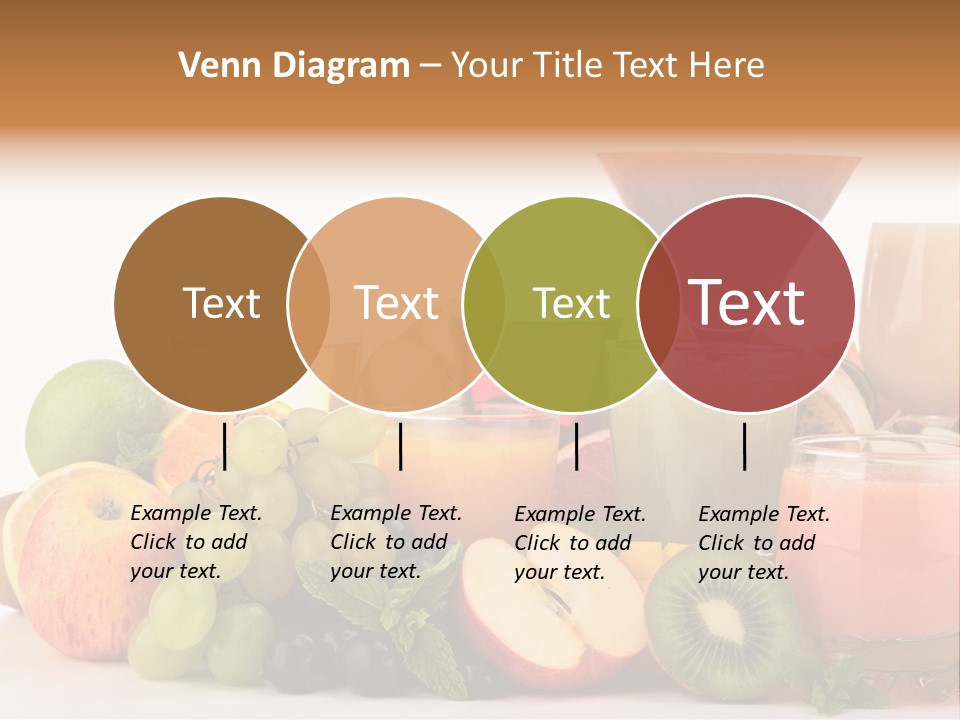 Venn Diagram – Your Title Text Here

Text

Text

Text

Text

Example Text. Click to add your text.

Example Text. Click to add your text.

Example Text. Click to add your text.

Example Text. Click to add your text.